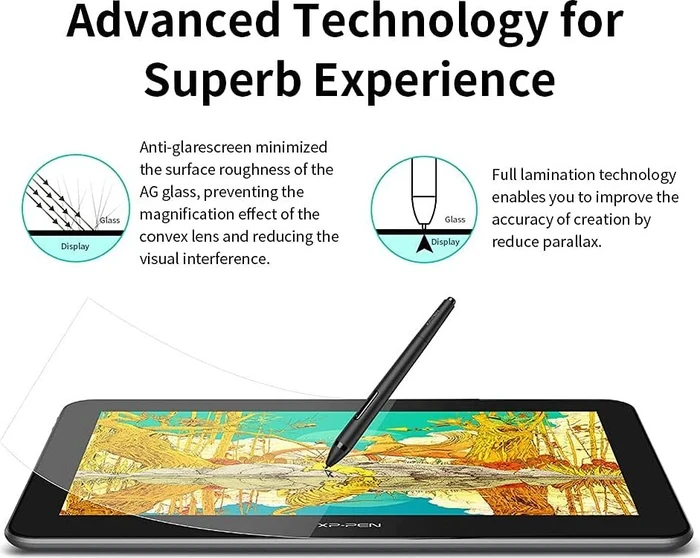 Advanced Technology for Superb Experience

Glass
Display

Anti-glarescreen minimized the surface roughness of the AG glass, preventing the magnification effect of the convex lens and reducing the visual interference.

Glass
Display

Full lamination technology enables you to improve the accuracy of creation by reduce parallax.

XP-PEN